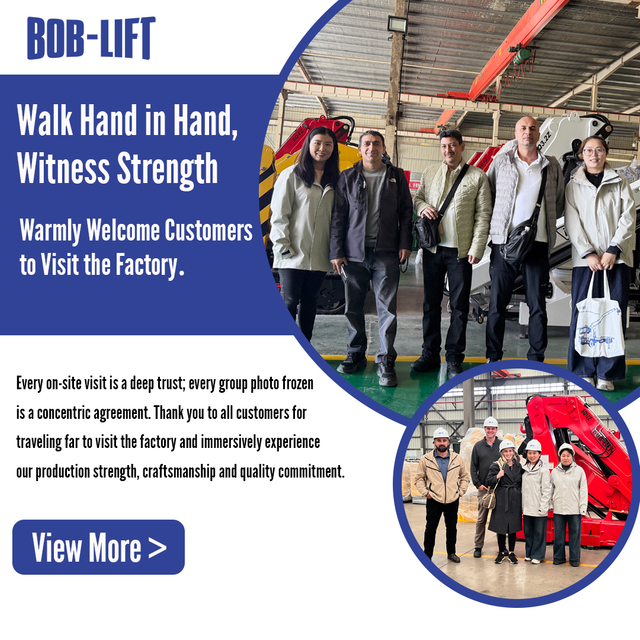 BOB-LIFT

Walk Hand in Hand, Witness Strength

Warmly Welcome Customers to Visit the Factory.

Every on-site visit is a deep trust; every group photo frozen is a concentric agreement. Thank you to all customers for traveling far to visit the factory and immersively experience our production strength, craftsmanship and quality commitment.

View More >